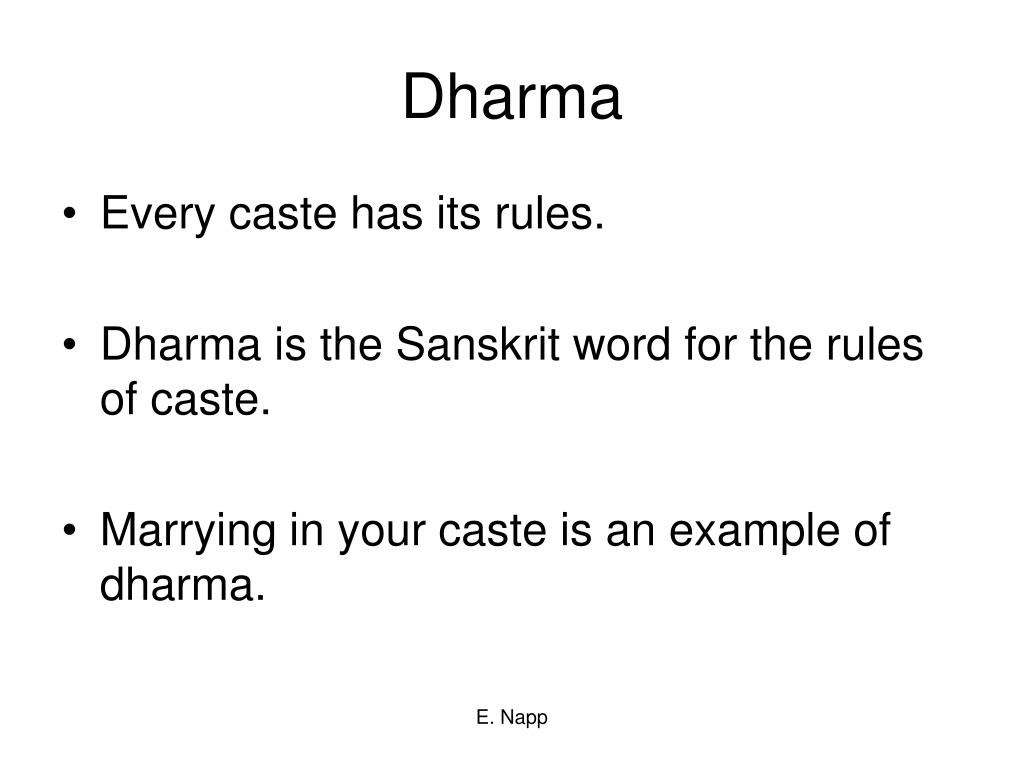 Dharma

• Every caste has its rules.

• Dharma is the Sanskrit word for the rules of caste.

• Marrying in your caste is an example of dharma.

E. Napp